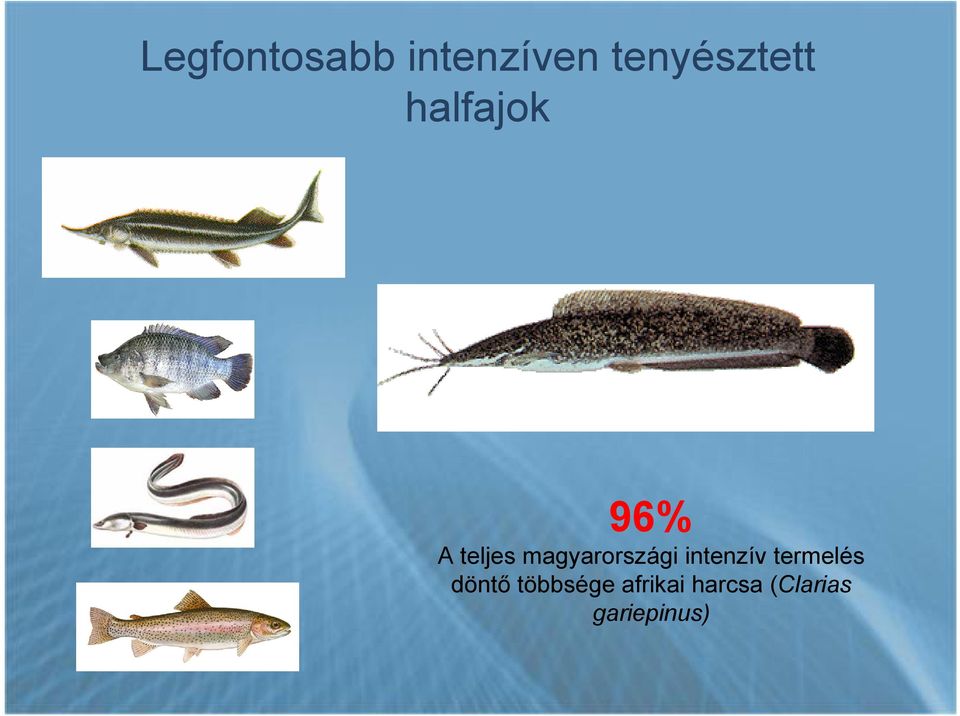 Legfontosabb intenzíven tenyésztett halfajok

96%

A teljes magyarországi intenzív termelés döntő többsége afrikai harcsa (Clarias gariepinus)